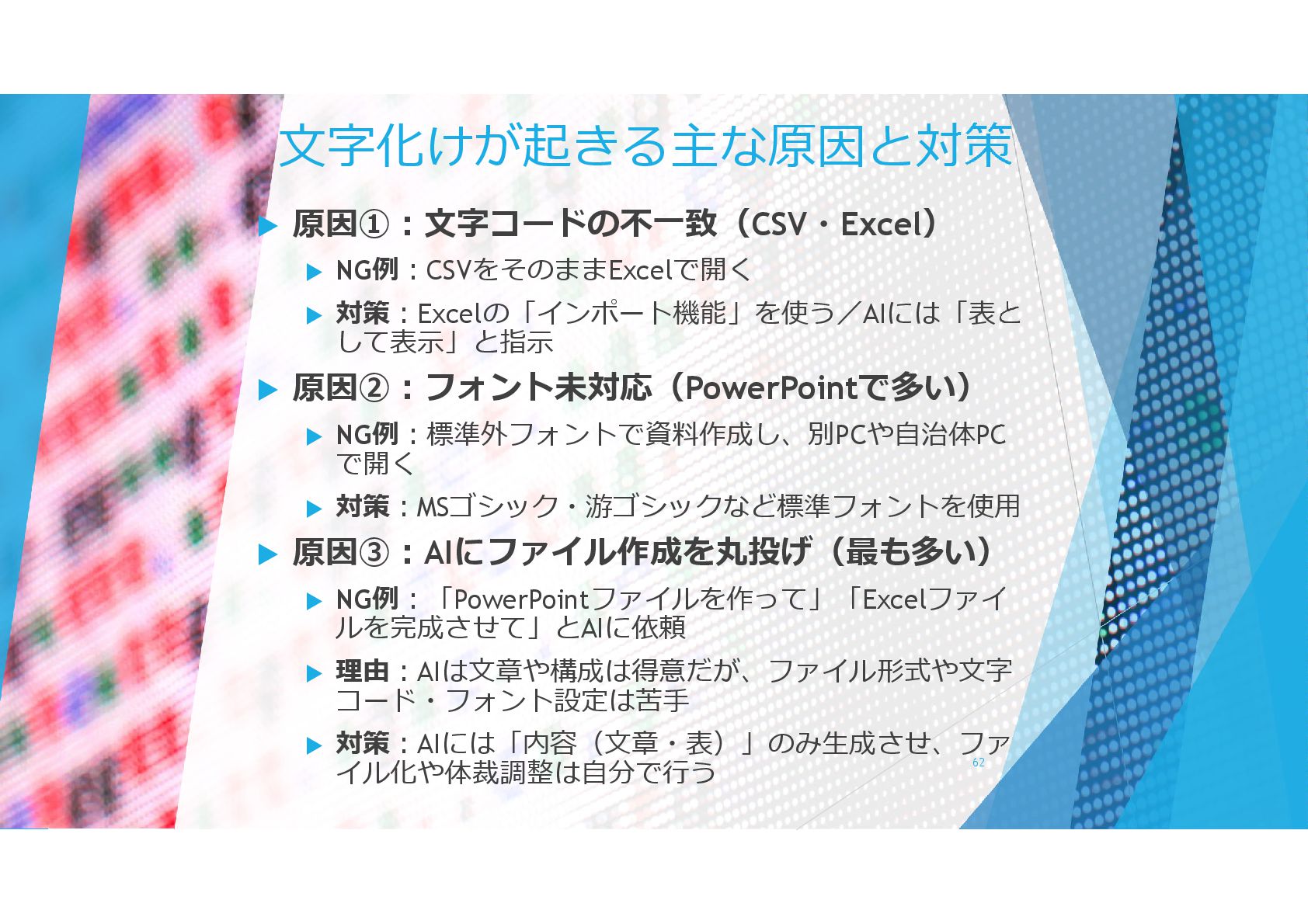 文字化けが起きる主な原因と対策

原因①：文字コードの不一致（CSV・Excel）

NG例：CSVをそのままExcelで開く

対策：Excelの「インポート機能」を使う／AIには「表として表示」と指示

原因②：フォント未対応（PowerPointで多い）

NG例：標準外フォントで資料作成し、別PCや自治体PCで開く

対策：MSゴシック・游ゴシックなど標準フォントを使用

原因③：AIにファイル作成を丸投げ（最も多い）

NG例：「PowerPointファイルを作って」「Excelファイルを完成させて」とAIに依頼

理由：AIは文章や構成は得意だが、ファイル形式や文字コード・フォント設定は苦手

対策：AIには「内容（文章・表）」のみ生成させ、ファイル化や体裁調整は自分で行う

62